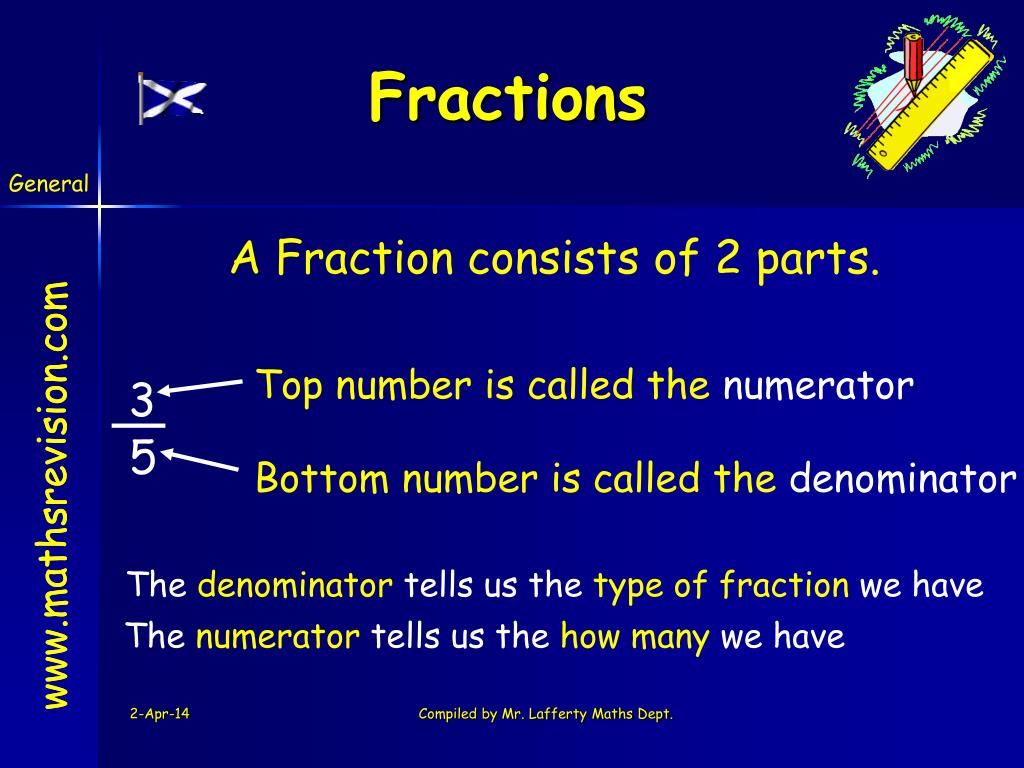 Fractions

General

www.mathsrevision.com

A Fraction consists of 2 parts.

$\frac{3}{5}$

Top number is called the numerator

Bottom number is called the denominator

The denominator tells us the type of fraction we have

The numerator tells us the how many we have

2-Apr-14

Compiled by Mr. Lafferty Maths Dept.